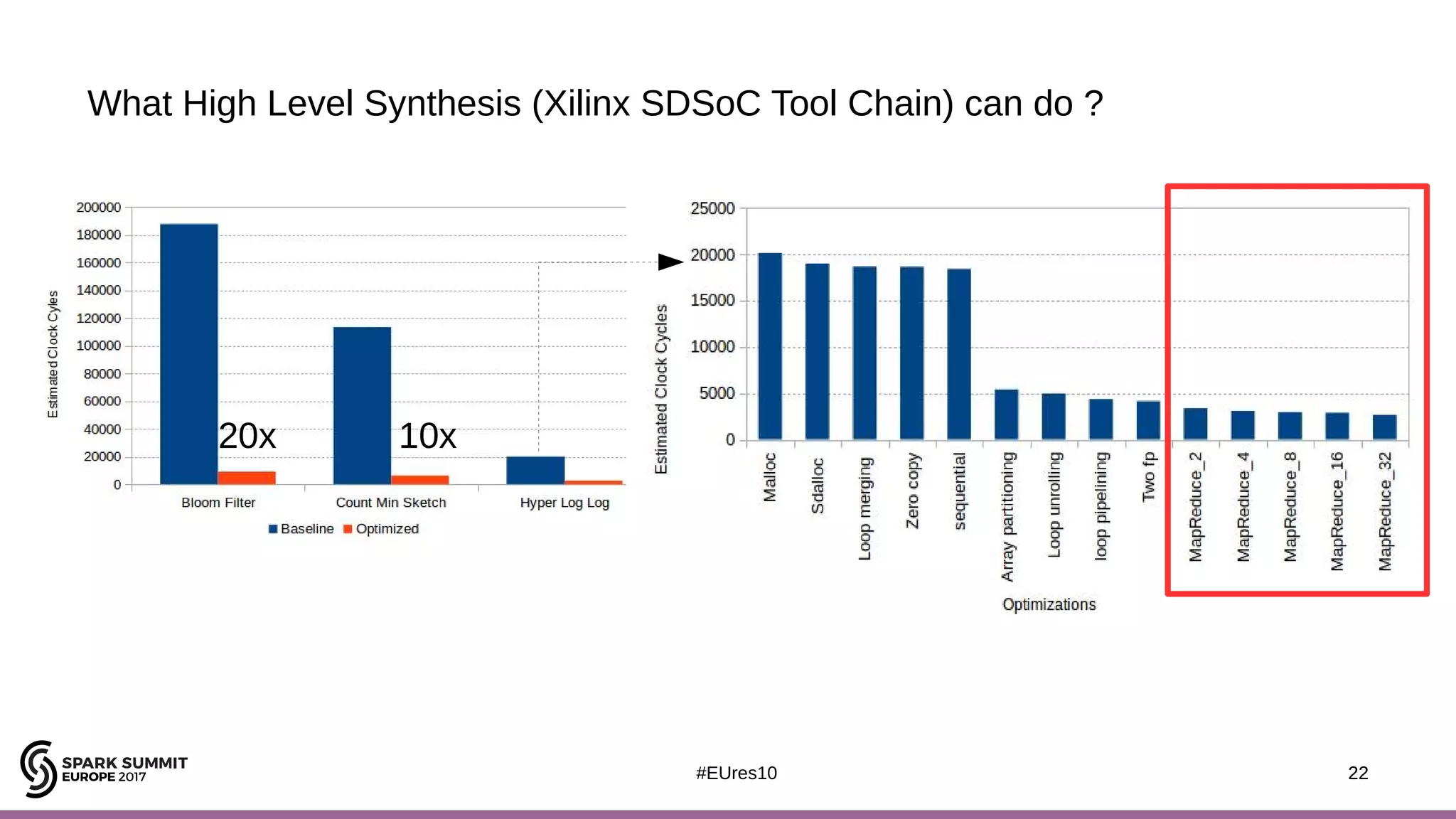 What High Level Synthesis (Xilinx SDSoC Tool Chain) can do ?

Estimated Clock Cyles

200000
180000
160000
140000
120000
100000
80000
60000
40000
20000
0

20x
10x

Bloom Filter
Count Min Sketch
Hyper Log Log

Baseline Optimized

Estimated Clock Cycles

25000
20000
15000
10000
5000
0

Malloc
Sdalloc
Loop merging
Zero copy
sequential
Array partitioning
Loop unrolling
loop pipelining
Two fp
MapReduce_2
MapReduce_4
MapReduce_8
MapReduce_16
MapReduce_32

Optimizations

SPARK SUMMIT
EUROPE 2017

#EUres10

22